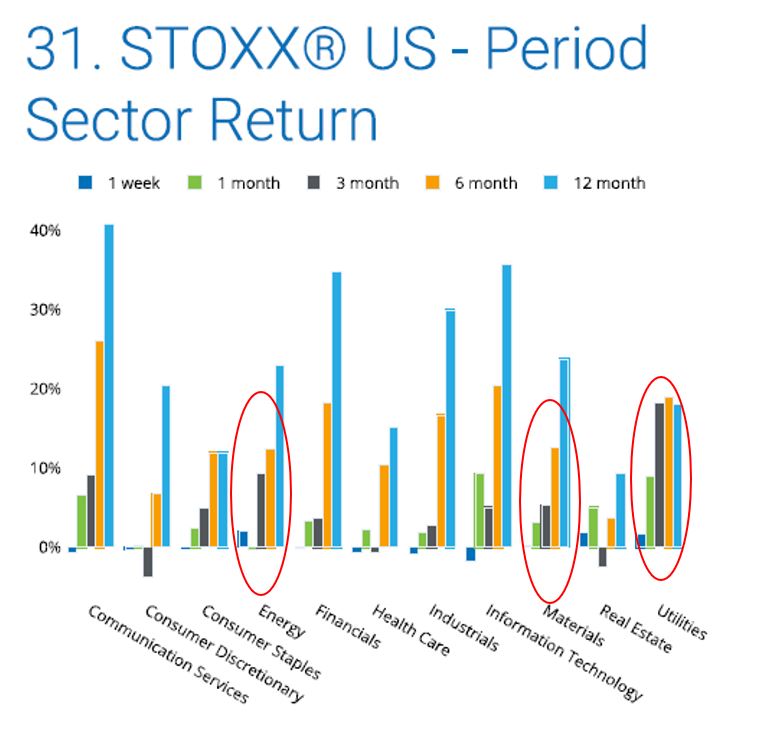 31. STOXX® US - Period Sector Return

1 week
1 month
3 month
6 month
12 month

40%
30%
20%
10%
0%

Communication Services
Consumer Discretionary
Consumer Staples
Energy
Financials
Health Care
Industrials
Information Technology
Materials
Real Estate
Utilities